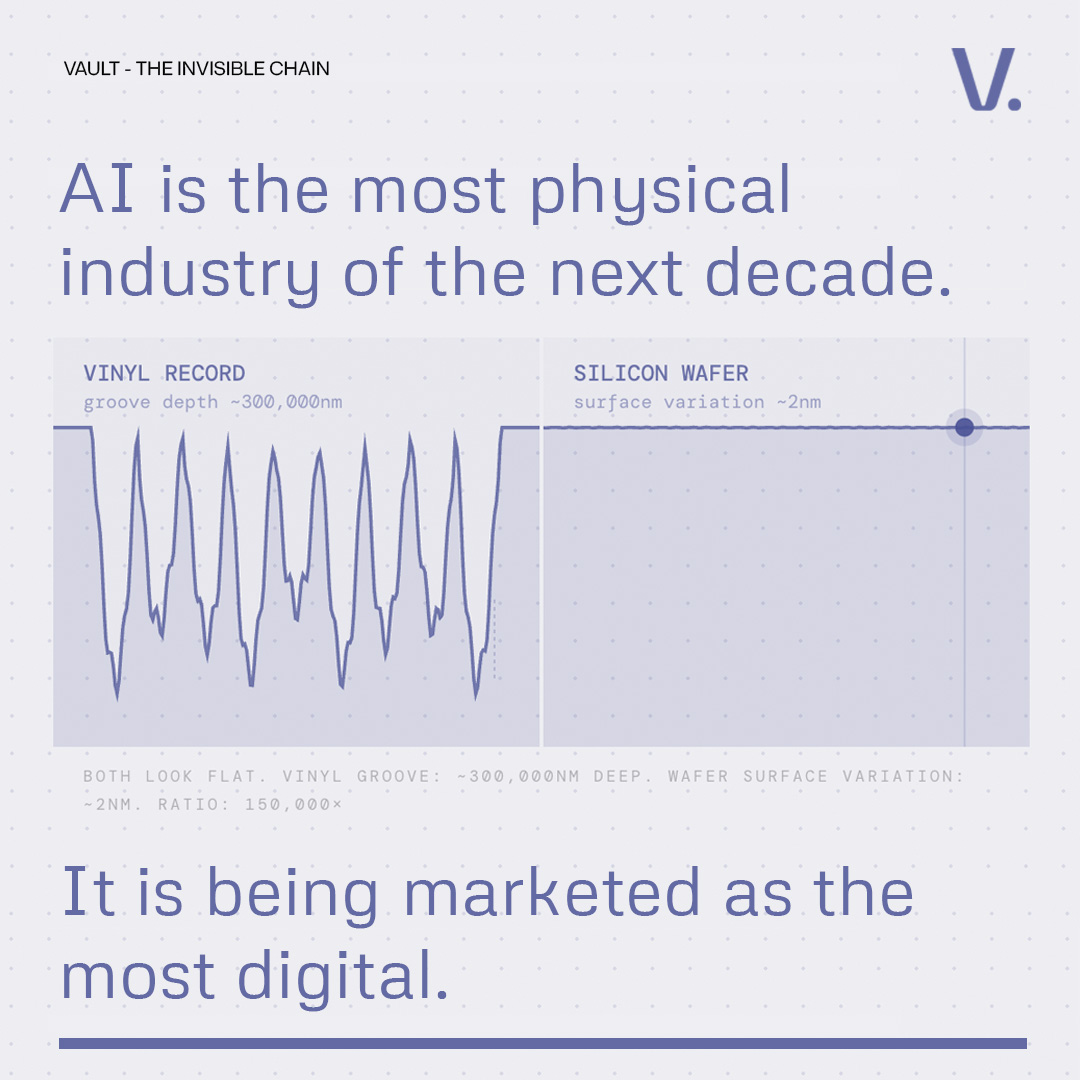 VAULT - THE INVISIBLE CHAIN

V.

AI is the most physical industry of the next decade.

VINYL RECORD
groove depth ~300,000nm

SILICON WAFER
surface variation ~2nm

BOTH LOOK FLAT. VINYL GROOVE: ~300,000NM DEEP. WAFER SURFACE VARIATION: ~2NM. RATIO: 150,000×

It is being marketed as the most digital.